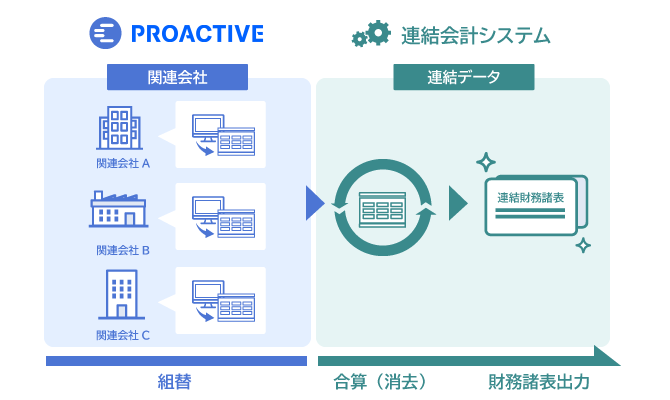 PROACTIVE

連結会計システム

関連会社

関連会社 A

関連会社 B

関連会社 C

連結データ

連結財務諸表

組替

合算（消去）

財務諸表出力